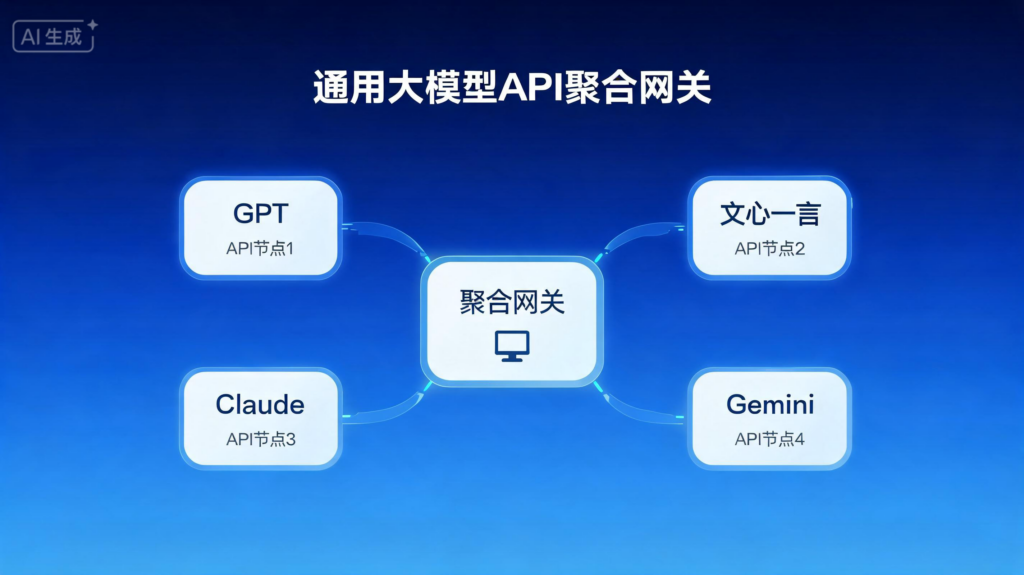 AI 生成

通用大模型API聚合网关

GPT
API节点1

文心一言
API节点2

聚合网关

Claude
API节点3

Gemini
API节点4